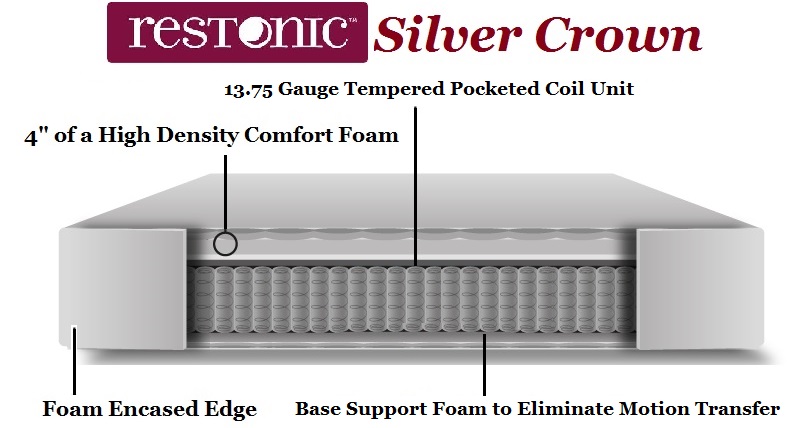 restonic™ Silver Crown

13.75 Gauge Tempered Pocketed Coil Unit

4" of a High Density Comfort Foam

Foam Encased Edge

Base Support Foam to Eliminate Motion Transfer